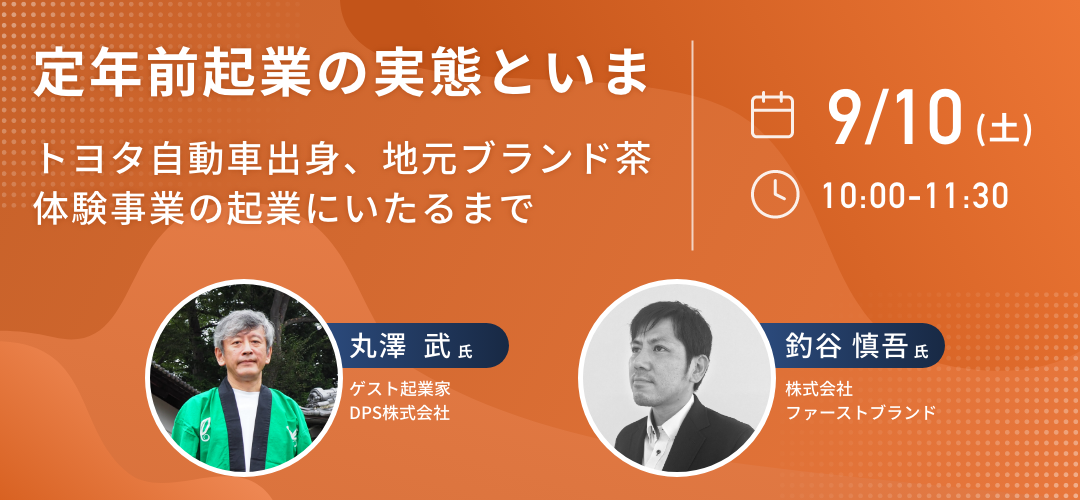 定年前起業の実態といま

トヨタ自動車出身、地元ブランド茶体験事業の起業にいたるまで

9/10 (土)

10:00-11:30

丸澤 武 氏

ゲスト起業家
DPS株式会社

釣谷 慎吾 氏

株式会社
ファーストブランド